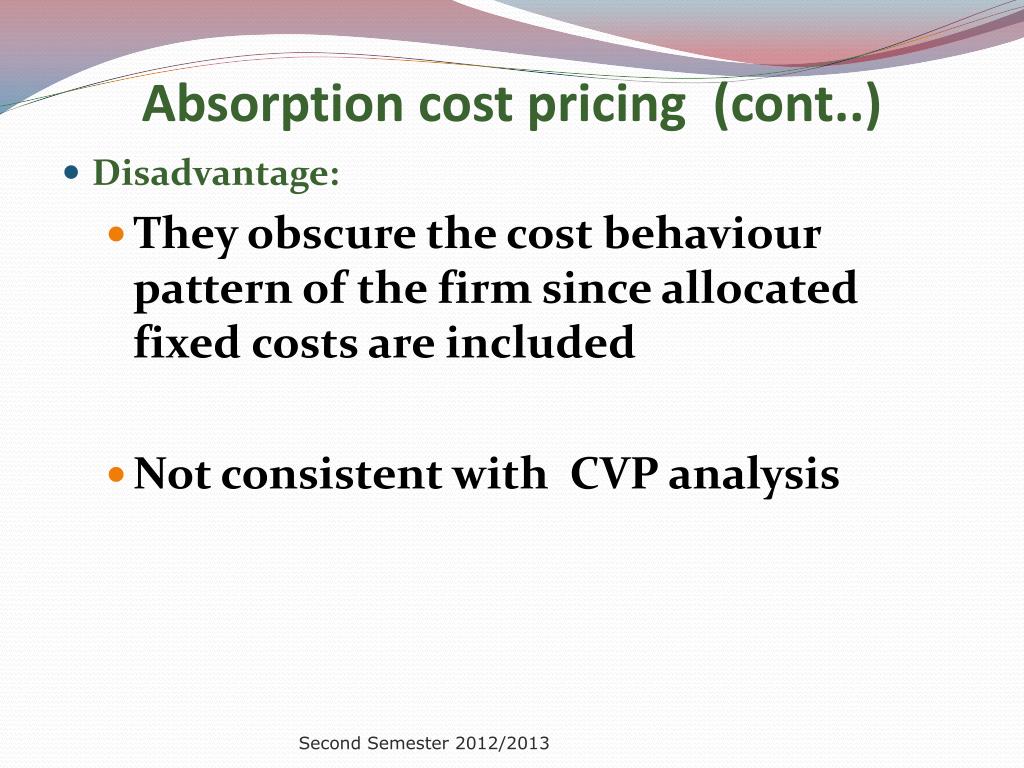 Absorption cost pricing (cont..)

Disadvantage:

They obscure the cost behaviour pattern of the firm since allocated fixed costs are included

Not consistent with CVP analysis

Second Semester 2012/2013